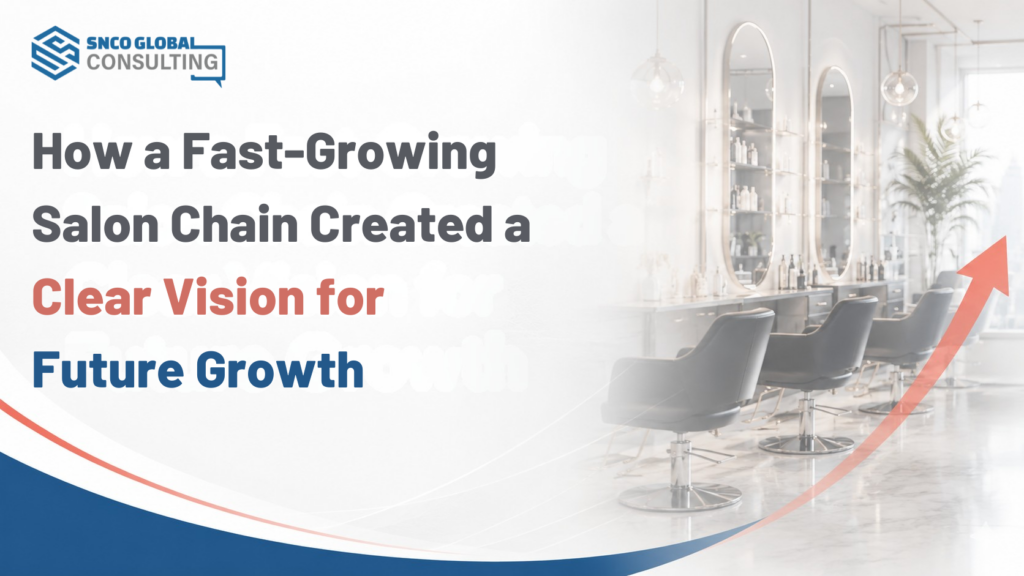 SNCO GLOBAL
CONSULTING

How a Fast-Growing Salon Chain Created a Clear Vision for Future Growth